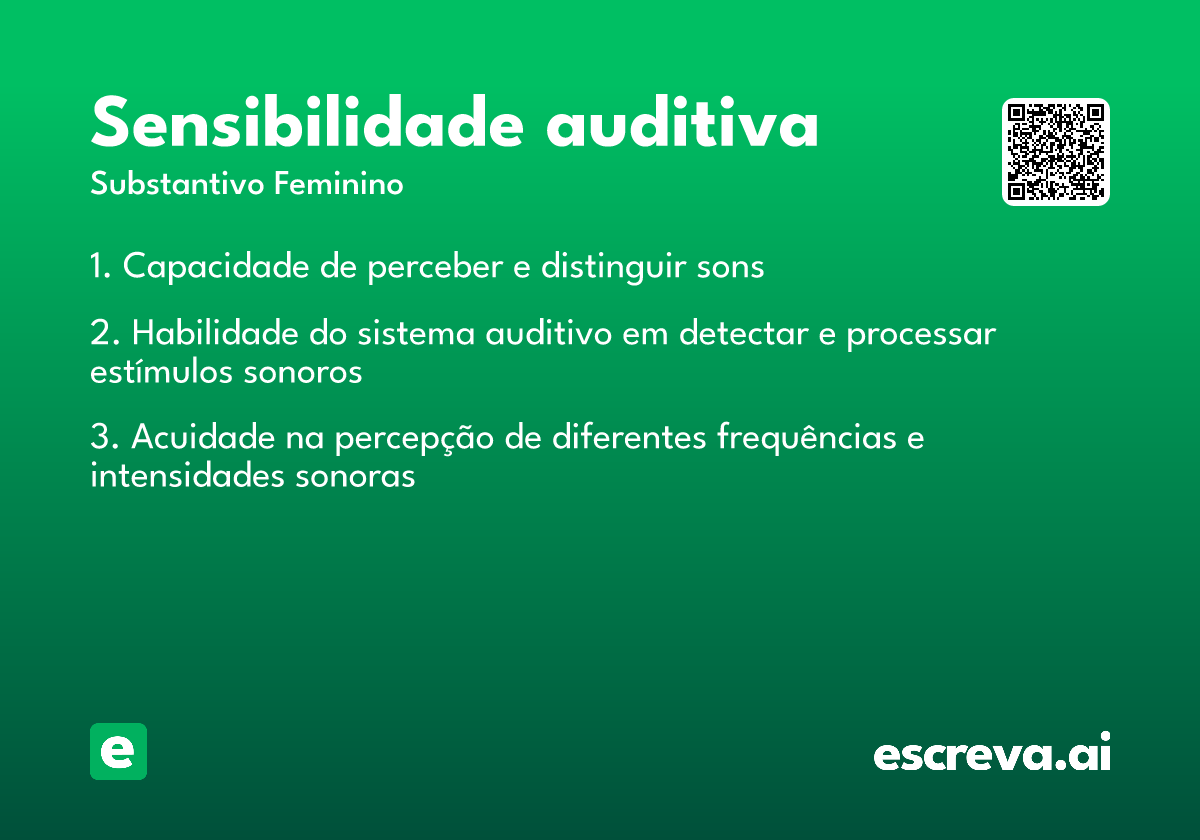 Sensibilidade auditiva
Substantivo Feminino

1. Capacidade de perceber e distinguir sons

2. Habilidade do sistema auditivo em detectar e processar estímulos sonoros

3. Acuidade na percepção de diferentes frequências e intensidades sonoras

e

escreva.ai